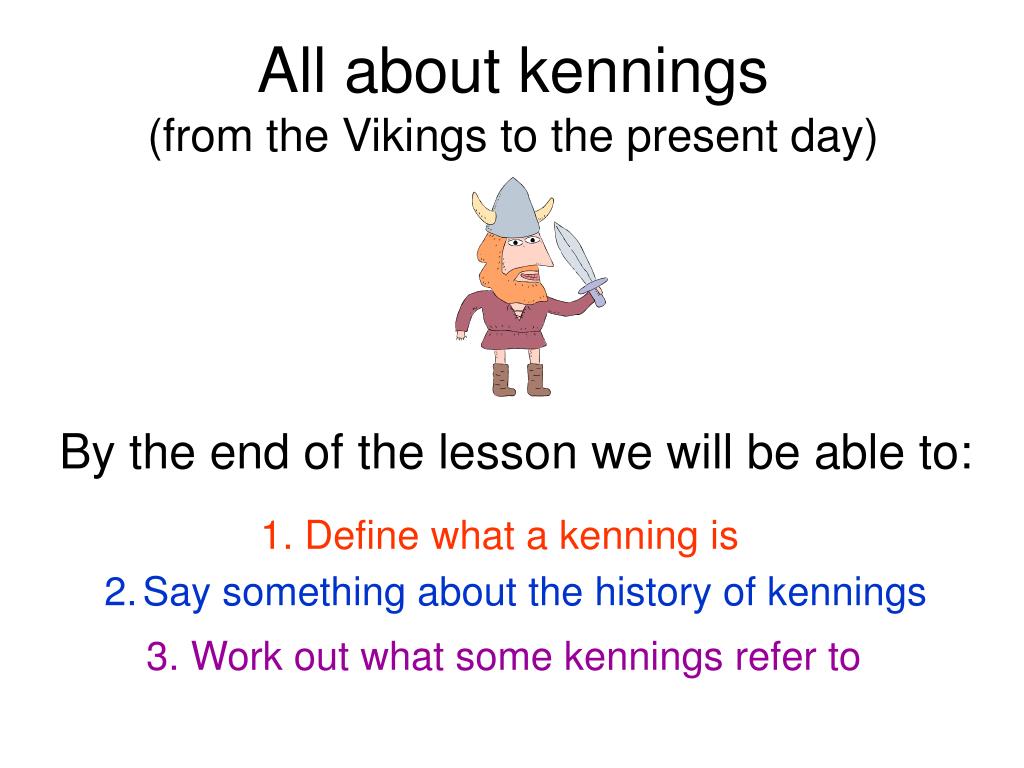 All about kennings
(from the Vikings to the present day)

By the end of the lesson we will be able to:

1. Define what a kenning is
2. Say something about the history of kennings
3. Work out what some kennings refer to